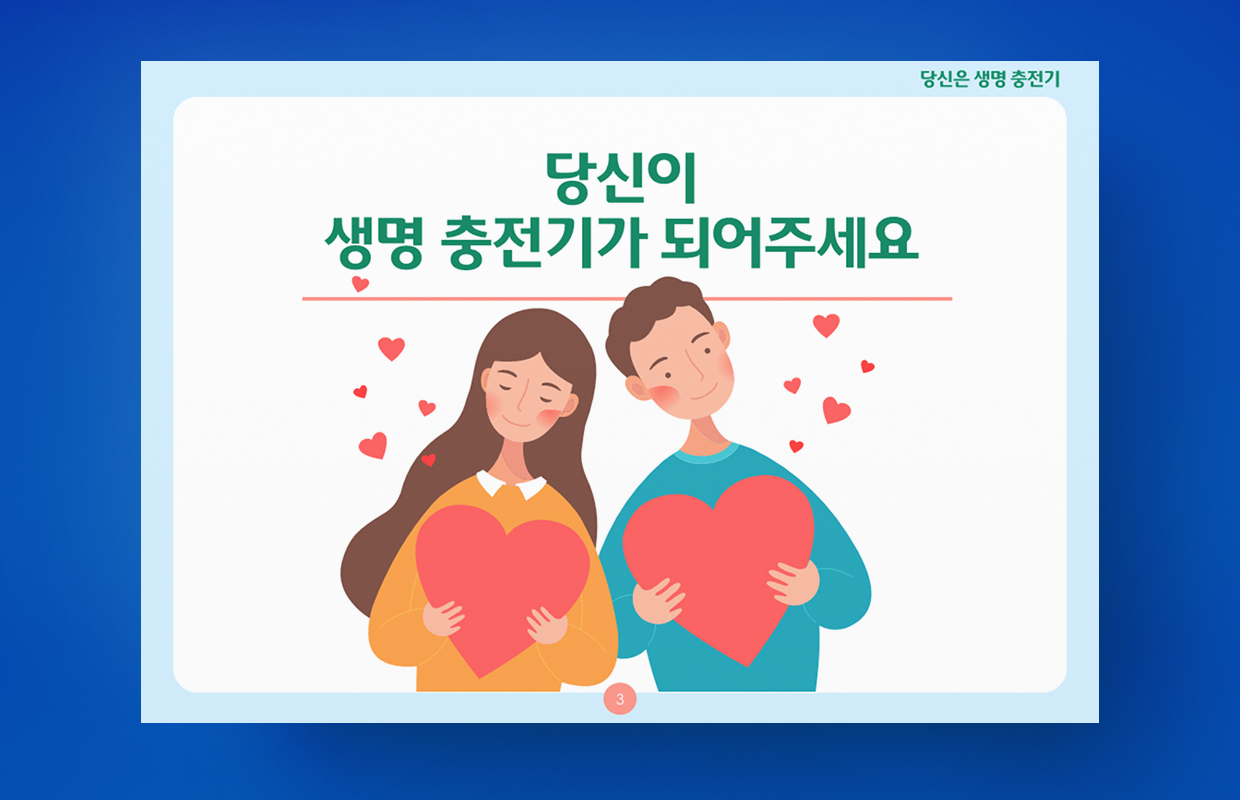 당신은 생명 충전기

당신이
생명 충전기가 되어주세요

3